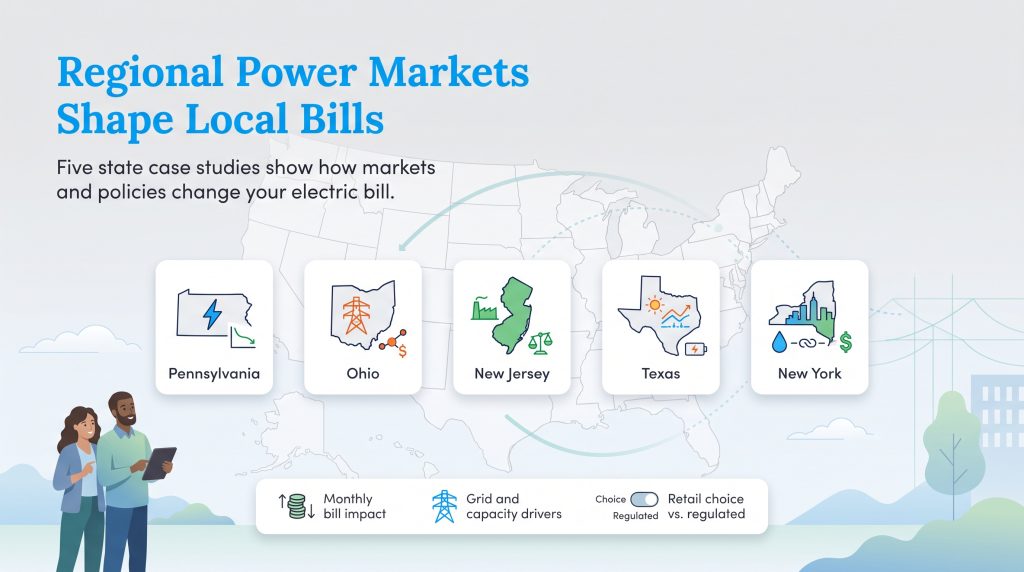 Regional Power Markets Shape Local Bills

Five state case studies show how markets and policies change your electric bill.

Pennsylvania

Ohio

New Jersey

Texas

New York

Monthly bill impact

Grid and capacity drivers

Choice

Regulated

Retail choice vs. regulated